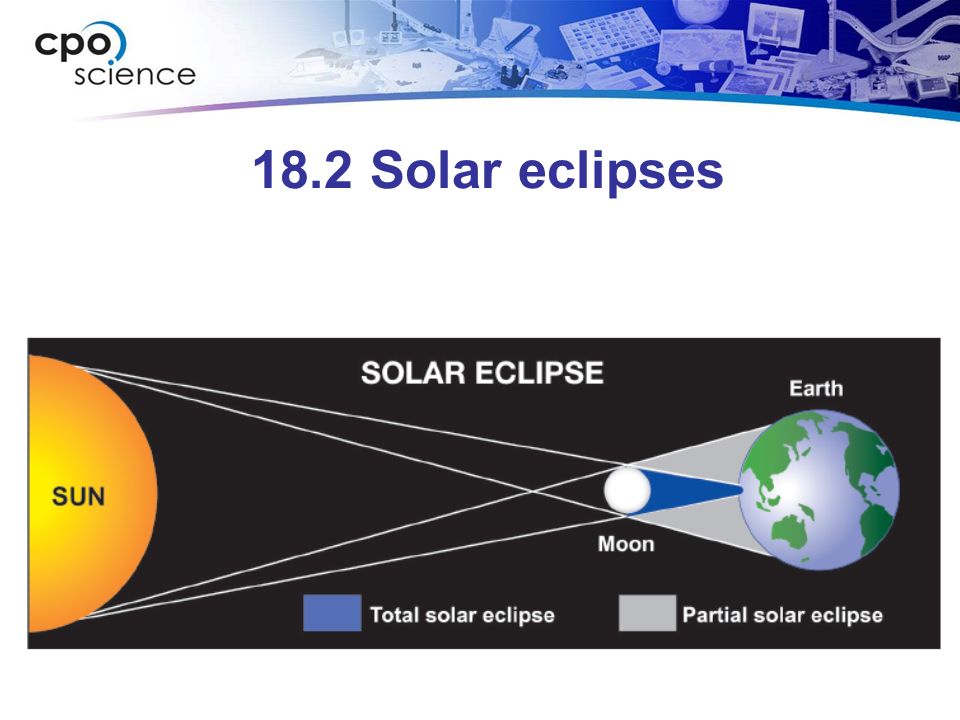 cpo science

18.2 Solar eclipses

SOLAR ECLIPSE

SUN

Earth

Moon

Total solar eclipse

Partial solar eclipse